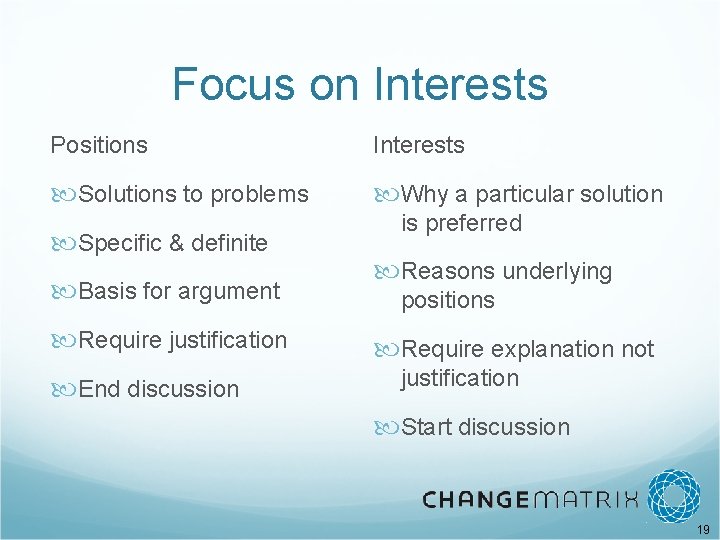 Focus on Interests

Positions

Solutions to problems

Specific & definite

Basis for argument

Require justification

End discussion

Interests

Why a particular solution is preferred

Reasons underlying positions

Require explanation not justification

Start discussion

CHANGEMATRIX

19